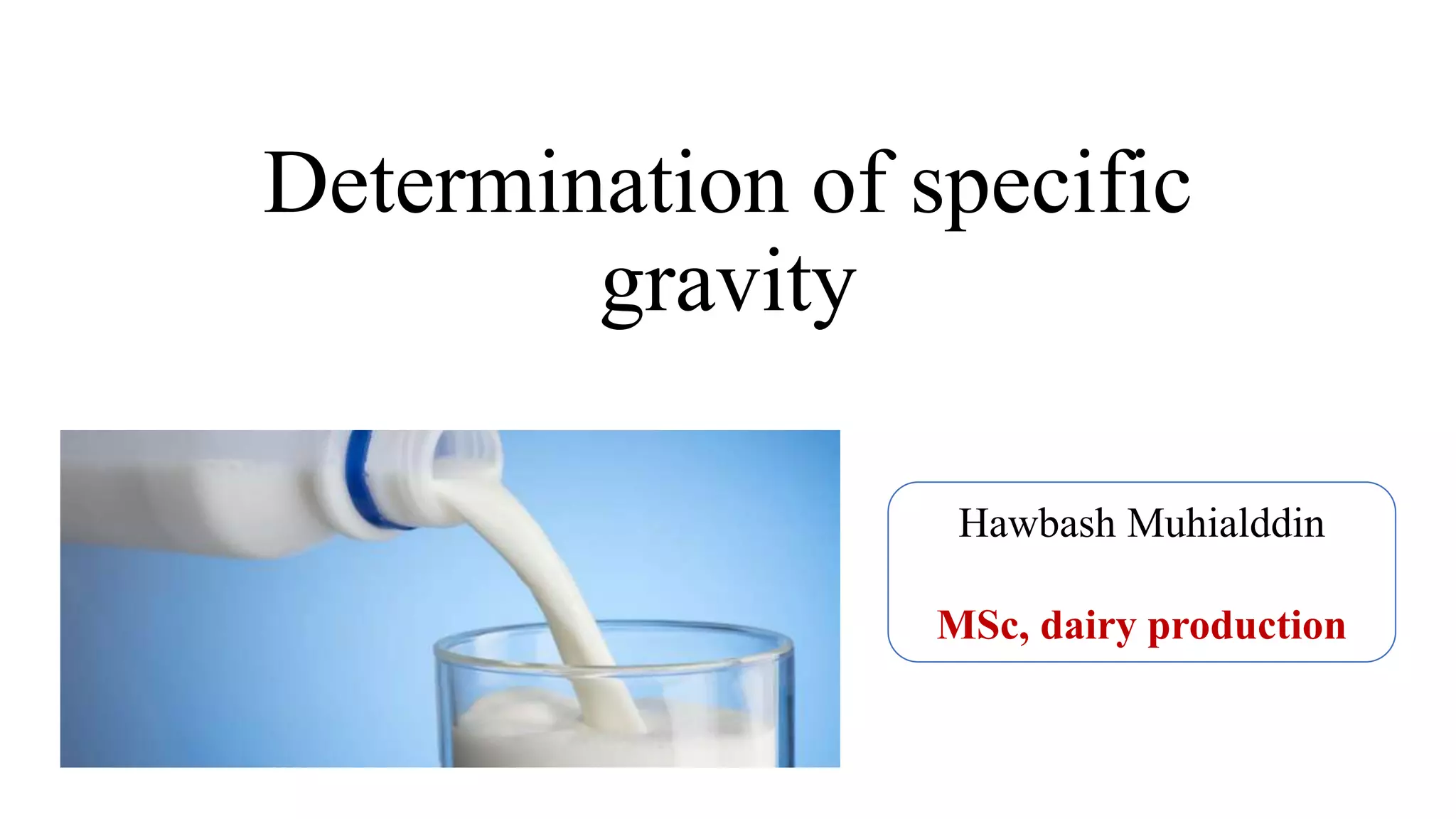 Determination of specific gravity

Hawbash Muhialddin

MSc, dairy production